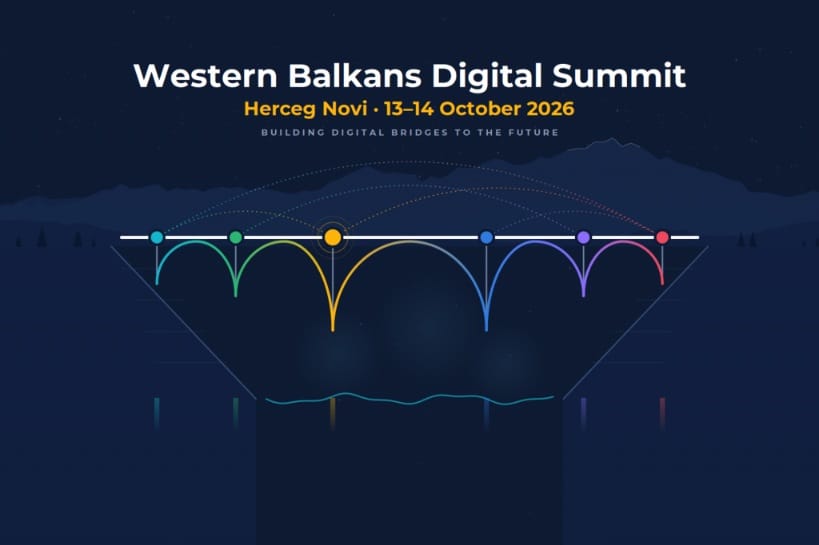 Western Balkans Digital Summit

Herceg Novi · 13–14 October 2026

BUILDING DIGITAL BRIDGES TO THE FUTURE